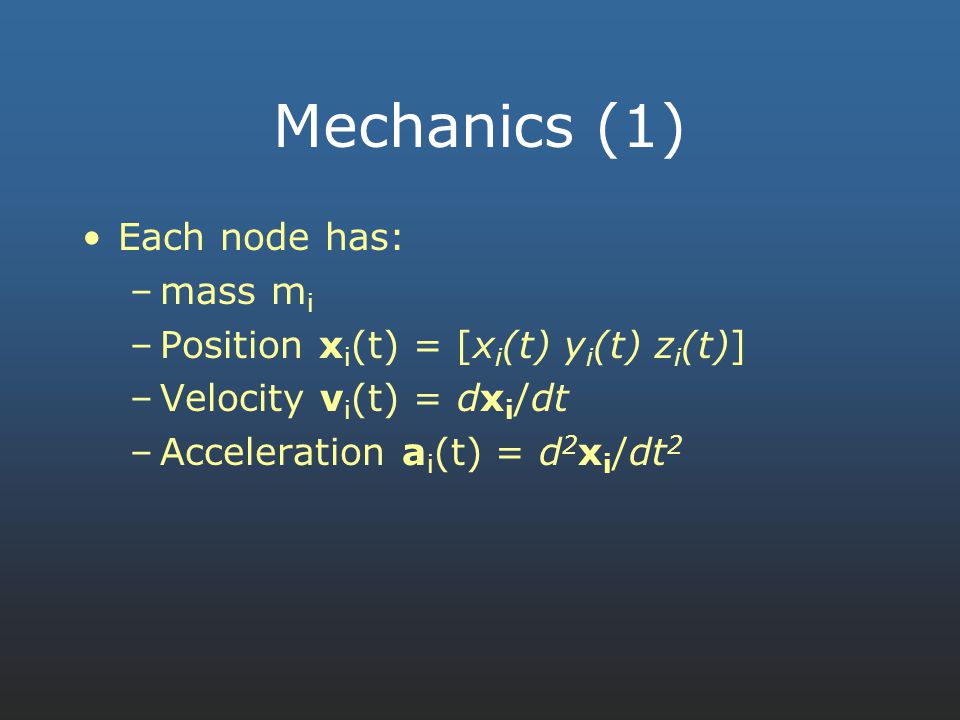 Mechanics (1)

• Each node has:
– mass $m_i$
– Position $\mathbf{x}_i(t) = [x_i(t)\ y_i(t)\ z_i(t)]$
– Velocity $\mathbf{v}_i(t) = d\mathbf{x}_i/dt$
– Acceleration $\mathbf{a}_i(t) = d^2\mathbf{x}_i/dt^2$